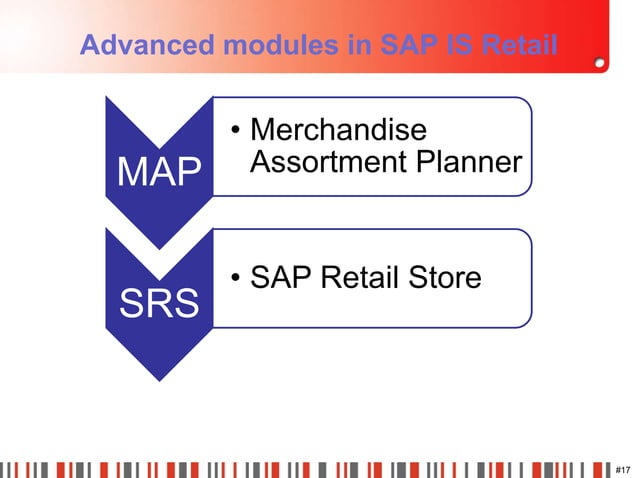 Advanced modules in SAP IS Retail

MAP

• Merchandise Assortment Planner

SRS

• SAP Retail Store

#17